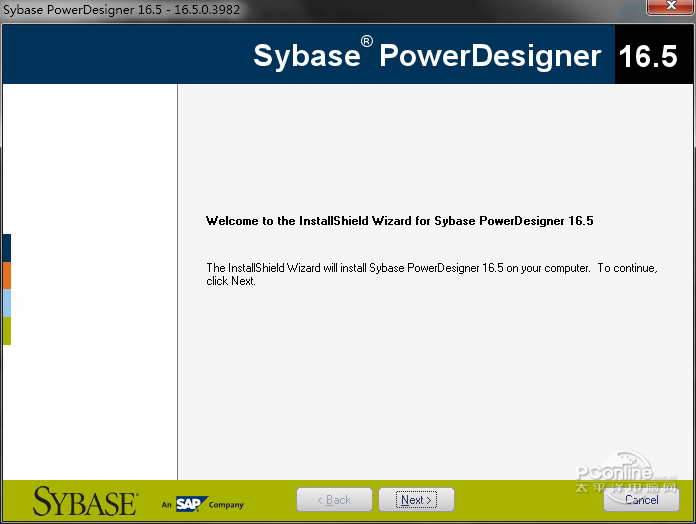 Sybase PowerDesigner 16.5 - 16.5.0.3982

Sybase® PowerDesigner 16.5

Welcome to the InstallShield Wizard for Sybase PowerDesigner 16.5

The InstallShield Wizard will install Sybase PowerDesigner 16.5 on your computer. To continue, click Next.

SYBASE An SAP Company

< Back Next > Cancel

PConline 太平洋电脑网